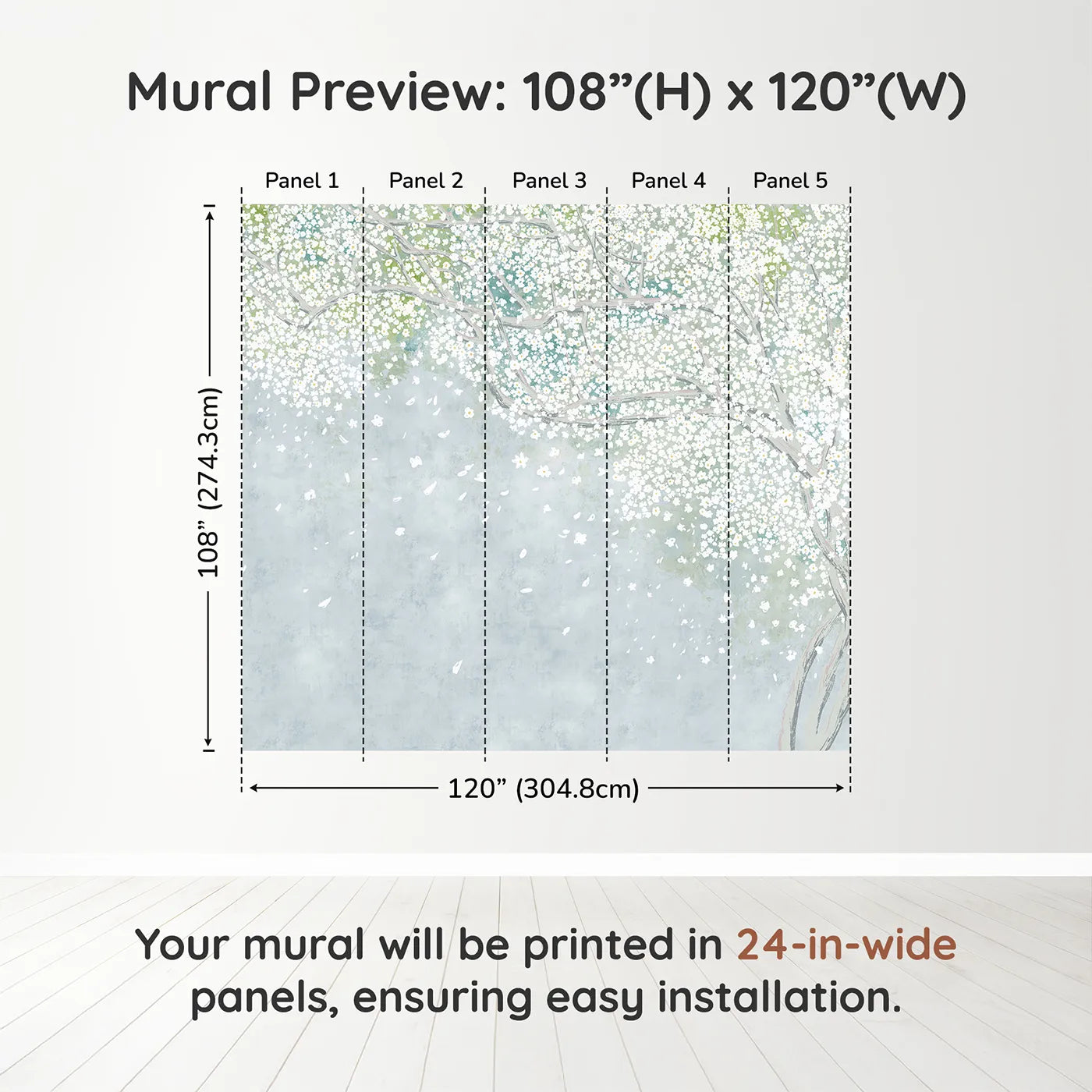 Mural Preview: 108”(H) x 120”(W)

Panel 1
Panel 2
Panel 3
Panel 4
Panel 5

108” (274.3cm)

120” (304.8cm)

Your mural will be printed in 24-in-wide panels, ensuring easy installation.